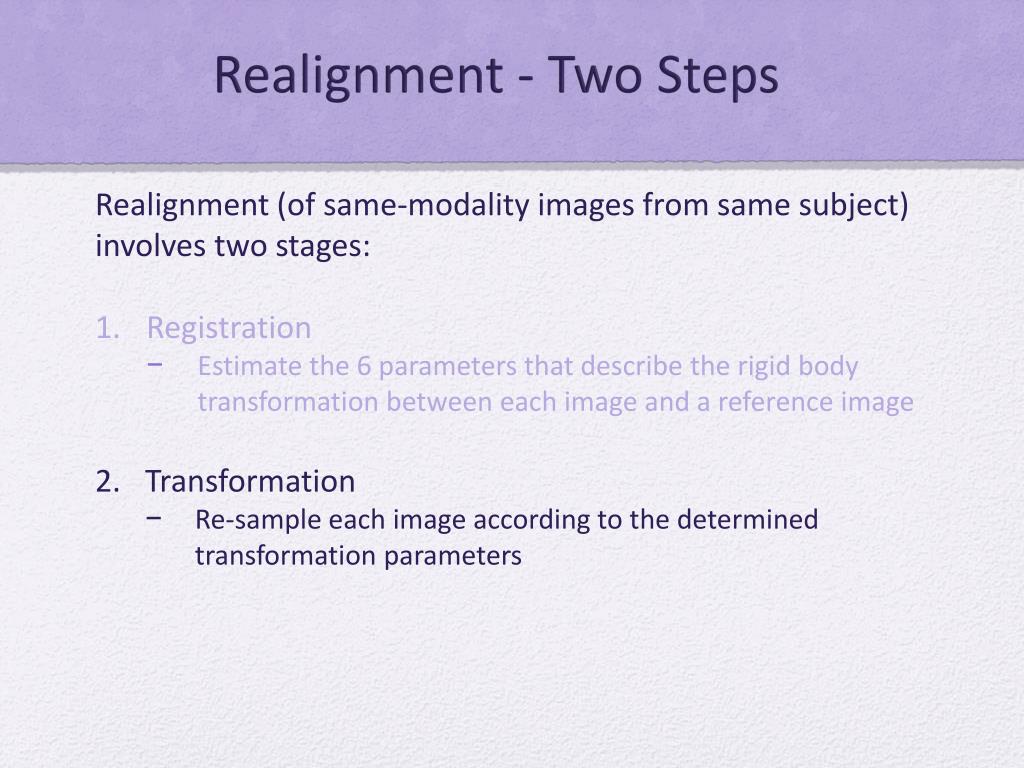 Realignment - Two Steps

Realignment (of same-modality images from same subject) involves two stages:

1. Registration
− Estimate the 6 parameters that describe the rigid body transformation between each image and a reference image

2. Transformation
− Re-sample each image according to the determined transformation parameters